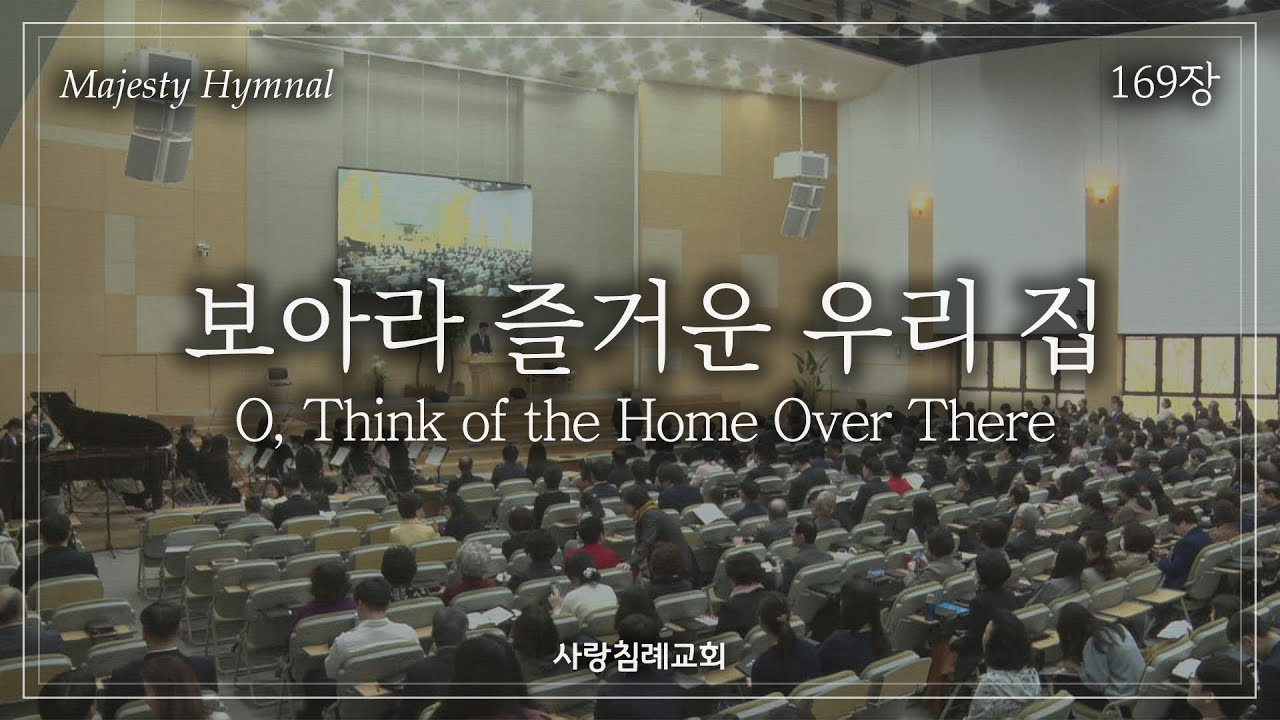 Majesty Hymnal

169장

보아라 즐거운 우리 집

O, Think of the Home Over There

사랑침례교회